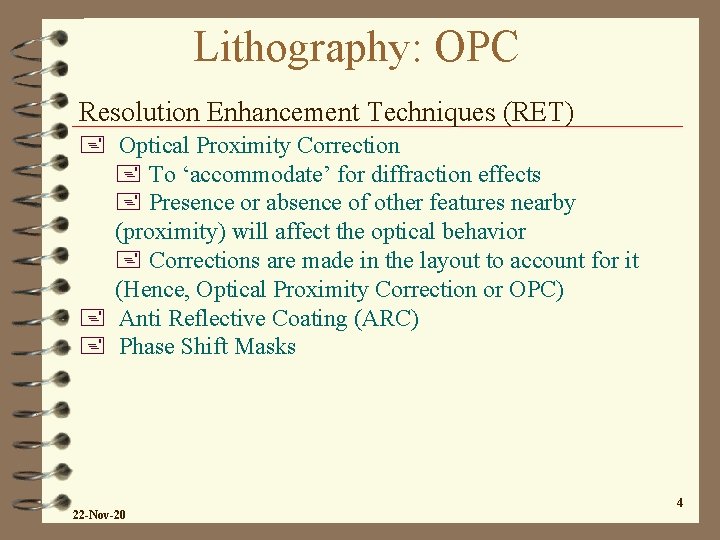 Lithography: OPC

Resolution Enhancement Techniques (RET)

Optical Proximity Correction

To ‘accommodate’ for diffraction effects

Presence or absence of other features nearby (proximity) will affect the optical behavior

Corrections are made in the layout to account for it (Hence, Optical Proximity Correction or OPC)

Anti Reflective Coating (ARC)

Phase Shift Masks

22-Nov-20

4